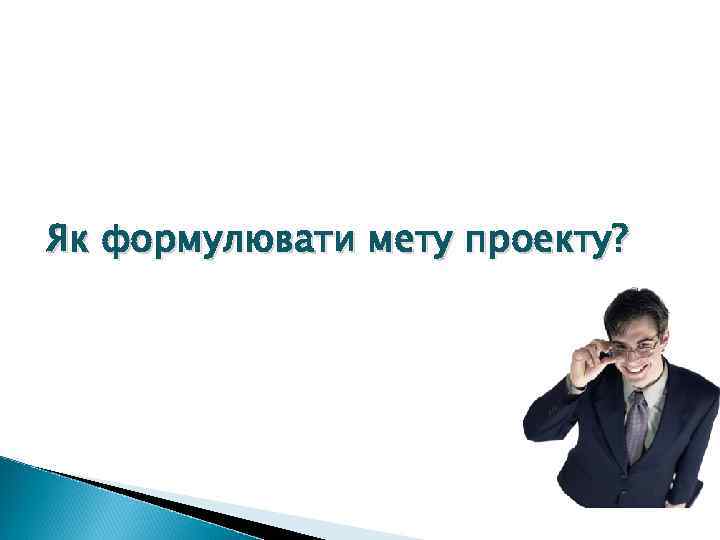 Як формулювати мету проекту?